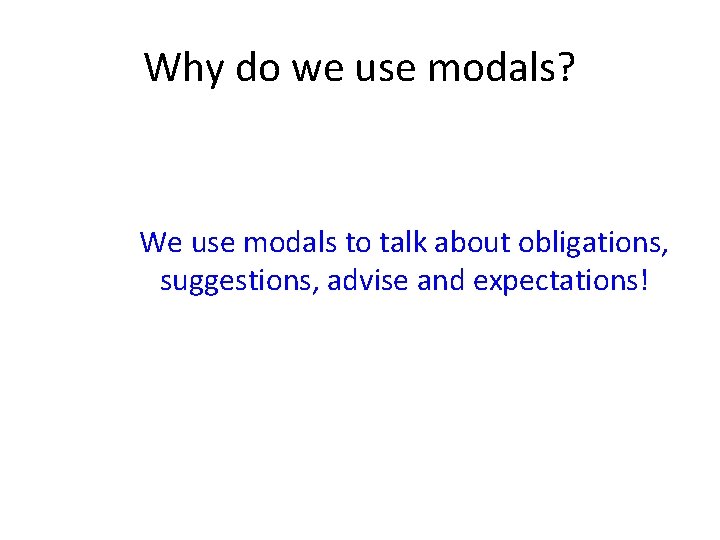 Why do we use modals?

We use modals to talk about obligations, suggestions, advise and expectations!